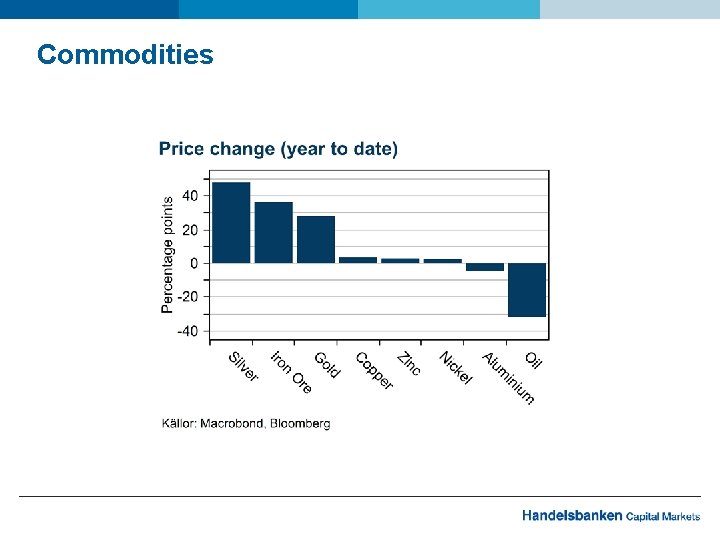 Commodities

Price change (year to date)

Percentage points

40
20
0
-20
-40

Silver
Iron Ore
Gold
Copper
Zinc
Nickel
Aluminium
Oil

Källor: Macrobond, Bloomberg

Handelsbanken Capital Markets